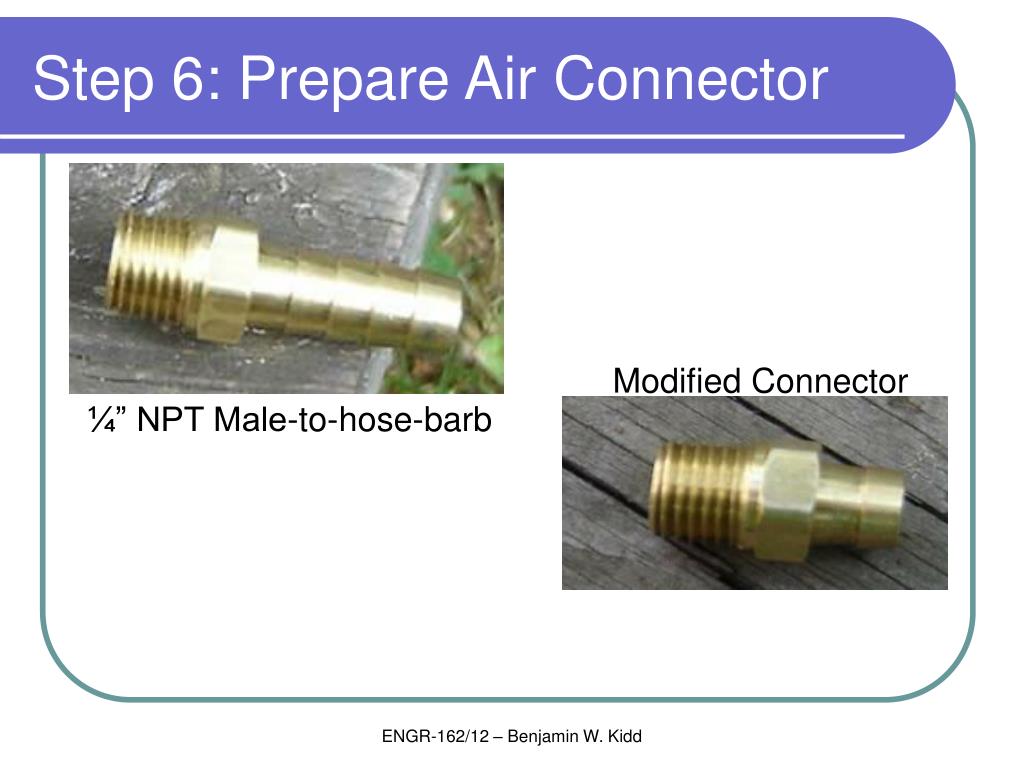 Step 6: Prepare Air Connector

¼” NPT Male-to-hose-barb

Modified Connector

ENGR-162/12 – Benjamin W. Kidd